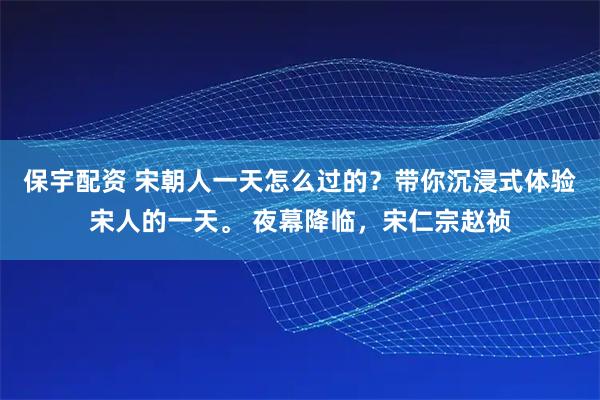 保宇配资 宋朝人一天怎么过的？带你沉浸式体验宋人的一天。 夜幕降临，宋仁宗赵祯